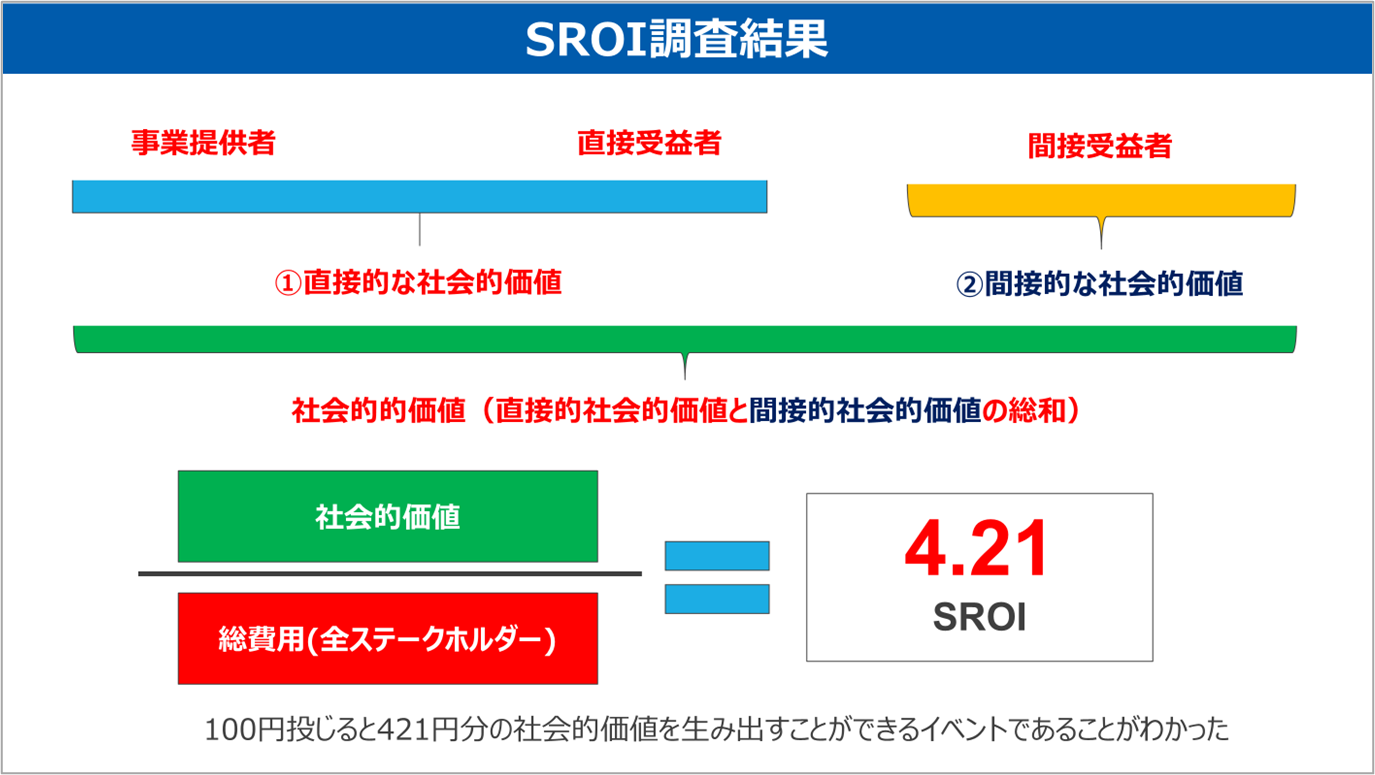 SROI調査結果

事業提供者

直接受益者

間接受益者

①直接的な社会的価値

②間接的な社会的価値

社会的的価値（直接的社会的価値と間接的社会的価値の総和）

社会的価値

総費用(全ステークホルダー)

4.21
SROI

100円投じると421円分の社会的価値を生み出すことができるイベントであることがわかった